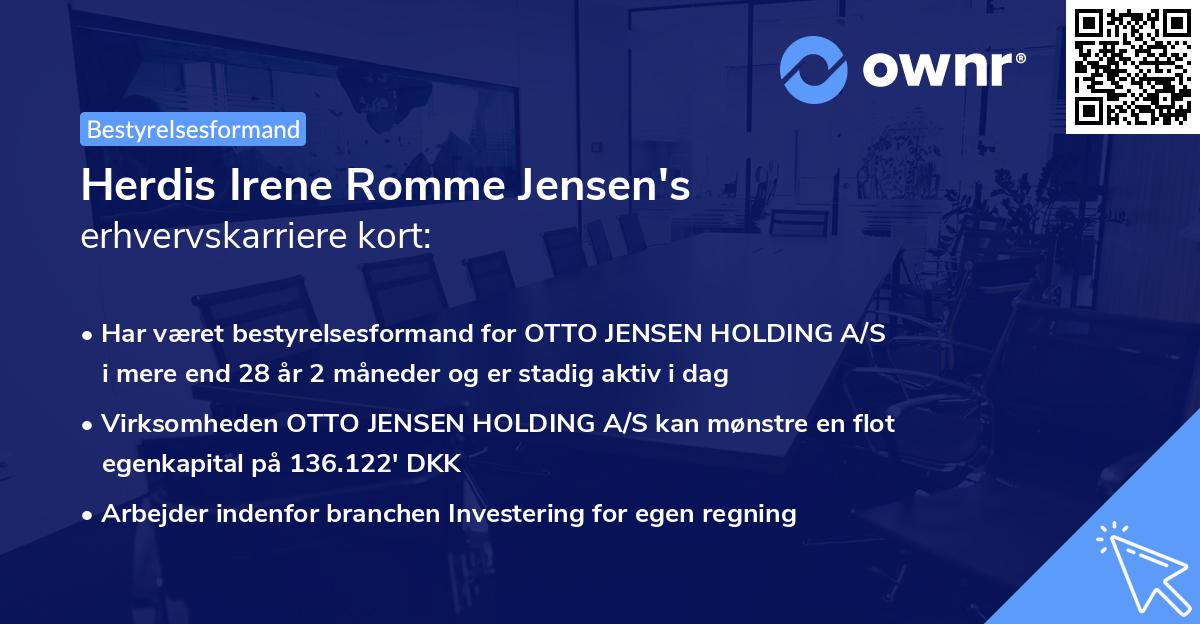 ownr®

Bestyrelsesformand

Herdis Irene Romme Jensen's
erhvervskarriere kort:

• Har været bestyrelsesformand for OTTO JENSEN HOLDING A/S i mere end 28 år 2 måneder og er stadig aktiv i dag

• Virksomheden OTTO JENSEN HOLDING A/S kan mønstre en flot egenkapital på 136.122' DKK

• Arbejder indenfor branchen Investering for egen regning